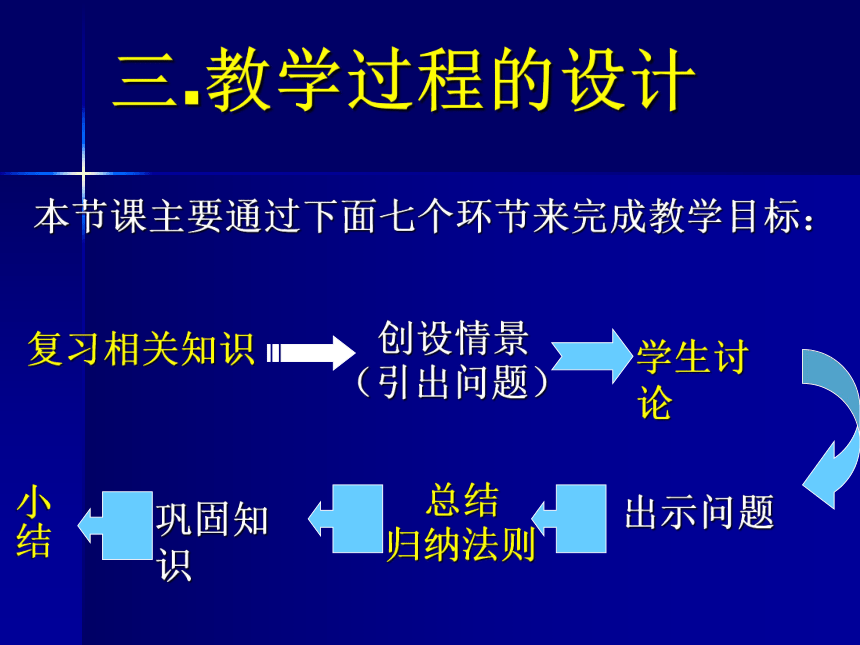 三.教学过程的设计

本节课主要通过下面七个环节来完成教学目标：

复习相关知识

创设情景（引出问题）

学生讨论

出示问题

总结归纳法则

巩固知识

小结